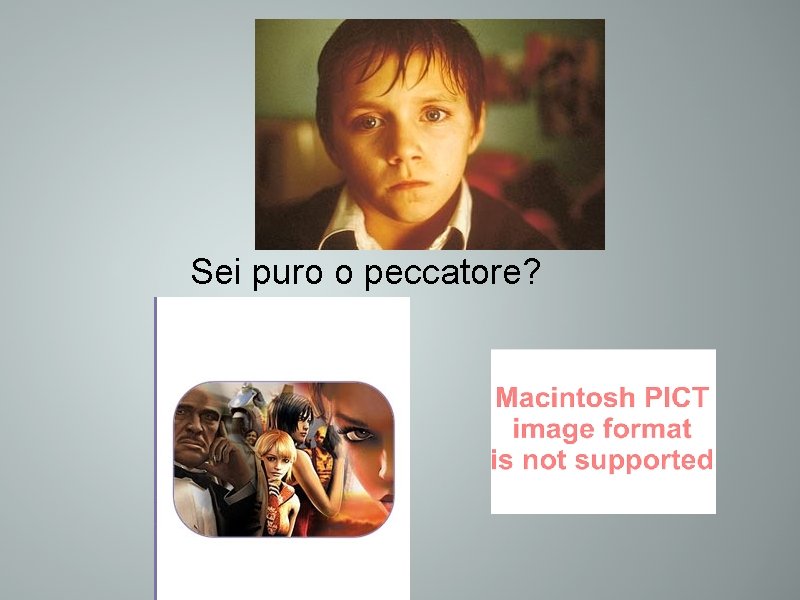 Sei puro o peccatore?

Macintosh PICT image format is not supported